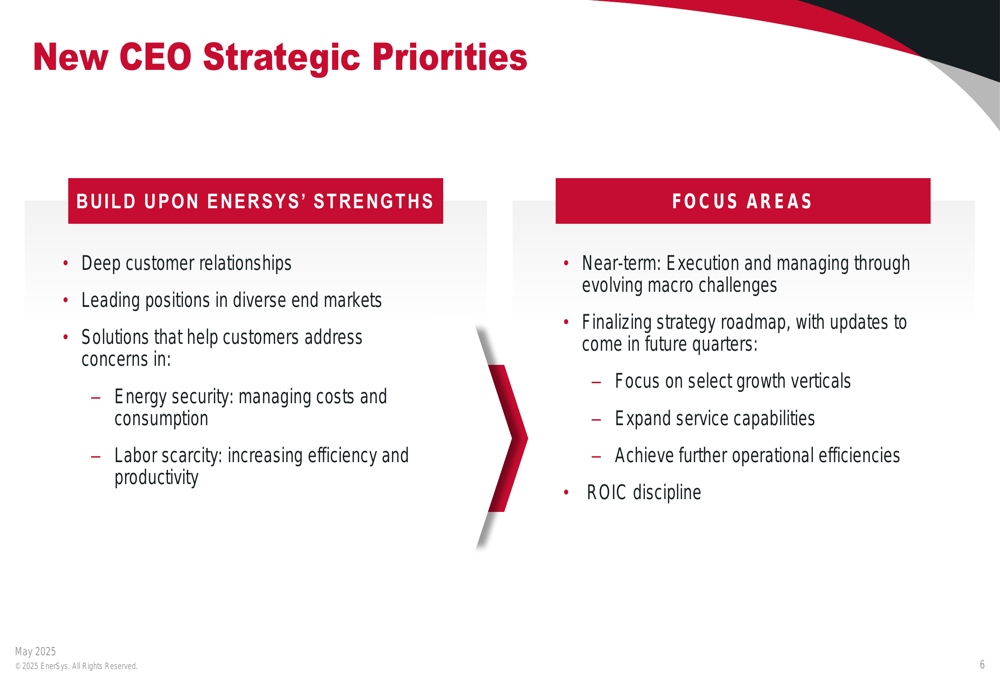 New CEO Strategic Priorities

BUILD UPON ENERSYS' STRENGTHS

• Deep customer relationships
• Leading positions in diverse end markets
• Solutions that help customers address concerns in:
– Energy security: managing costs and consumption
– Labor scarcity: increasing efficiency and productivity

FOCUS AREAS

• Near-term: Execution and managing through evolving macro challenges
• Finalizing strategy roadmap, with updates to come in future quarters:
– Focus on select growth verticals
– Expand service capabilities
– Achieve further operational efficiencies
• ROIC discipline

May 2025
© 2025 EnerSys. All Rights Reserved.

6